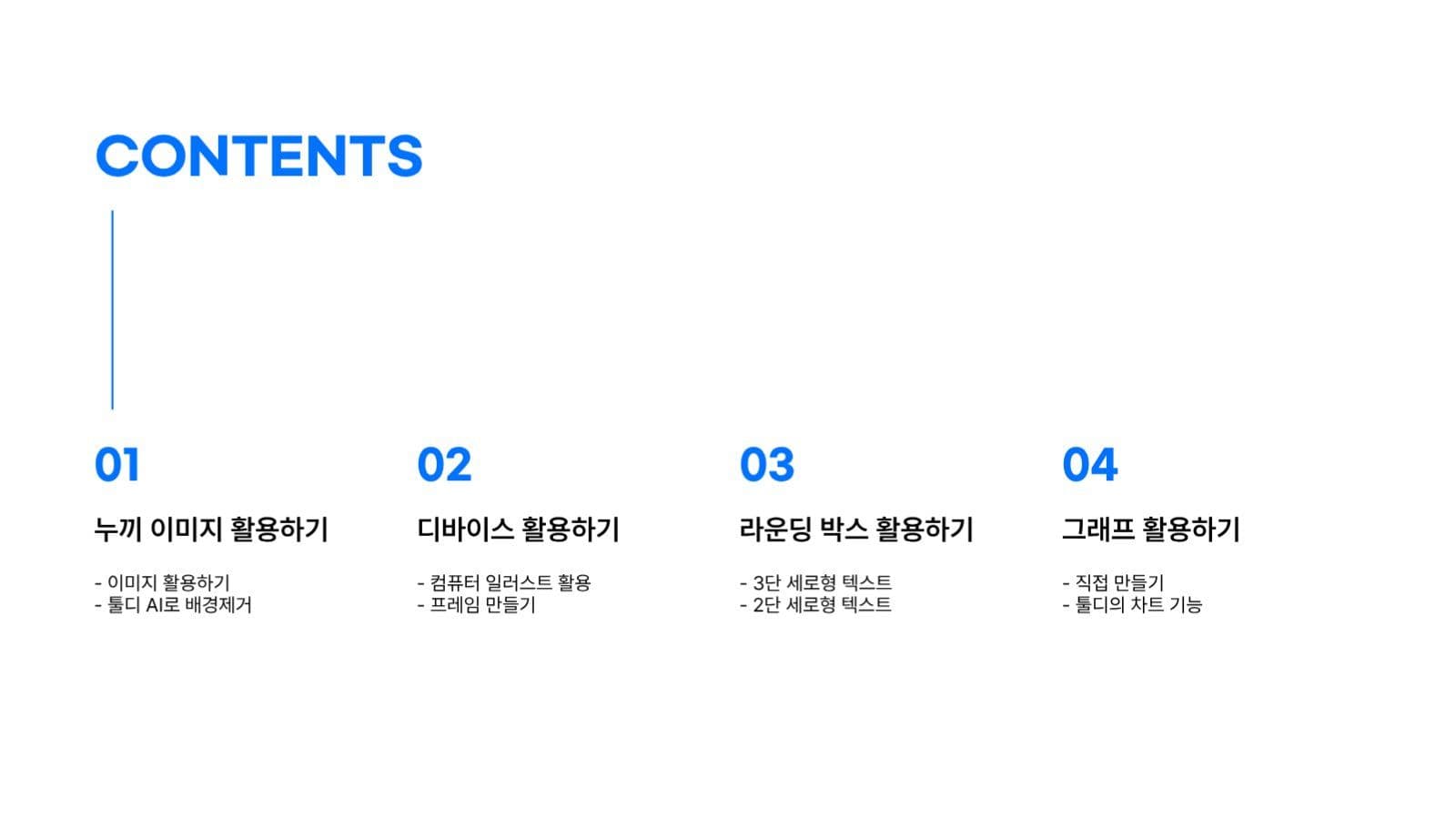 CONTENTS

01

누끼 이미지 활용하기

- 이미지 활용하기
- 툴디 AI로 배경제거

02

디바이스 활용하기

- 컴퓨터 일러스트 활용
- 프레임 만들기

03

라운딩 박스 활용하기

- 3단 세로형 텍스트
- 2단 세로형 텍스트

04

그래프 활용하기

- 직접 만들기
- 툴디의 차트 기능